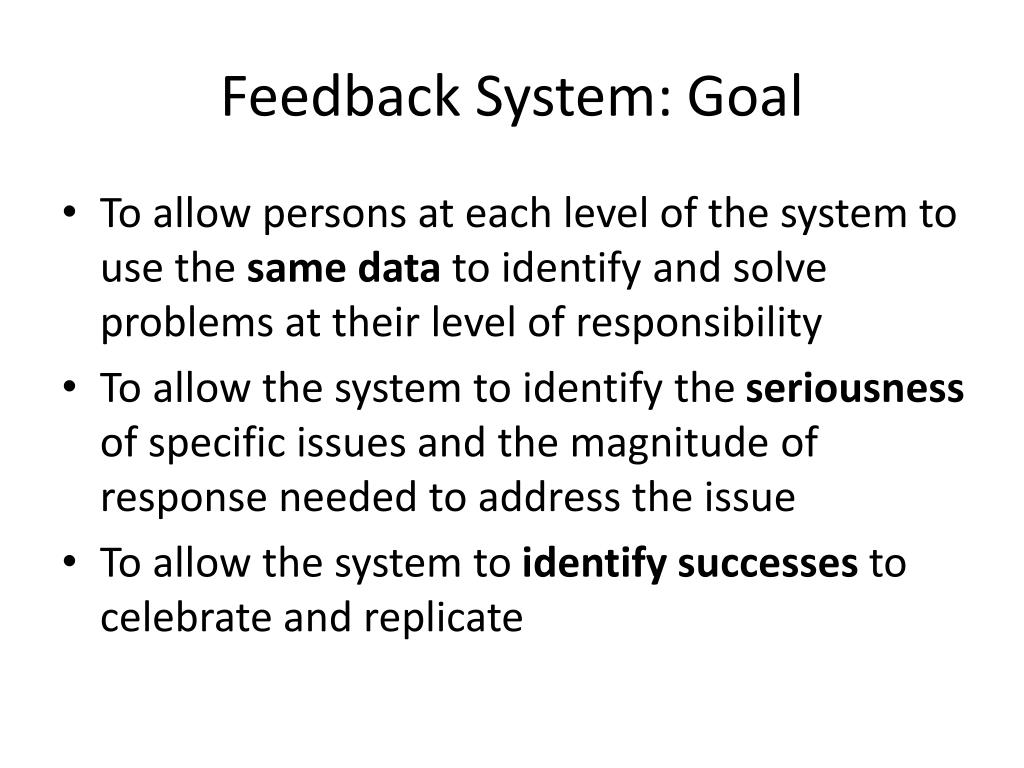 Feedback System: Goal

• To allow persons at each level of the system to use the same data to identify and solve problems at their level of responsibility
• To allow the system to identify the seriousness of specific issues and the magnitude of response needed to address the issue
• To allow the system to identify successes to celebrate and replicate